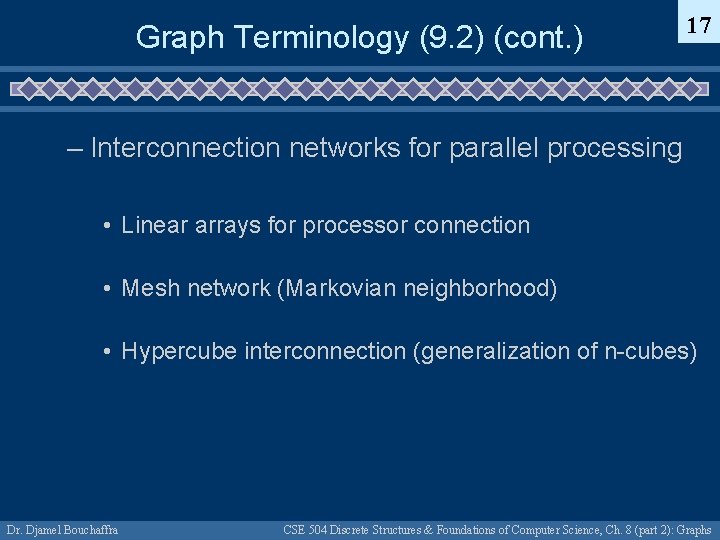 Graph Terminology (9.2) (cont.)

17

– Interconnection networks for parallel processing

• Linear arrays for processor connection

• Mesh network (Markovian neighborhood)

• Hypercube interconnection (generalization of n-cubes)

Dr. Djamel Bouchaffra

CSE 504 Discrete Structures & Foundations of Computer Science, Ch. 8 (part 2): Graphs